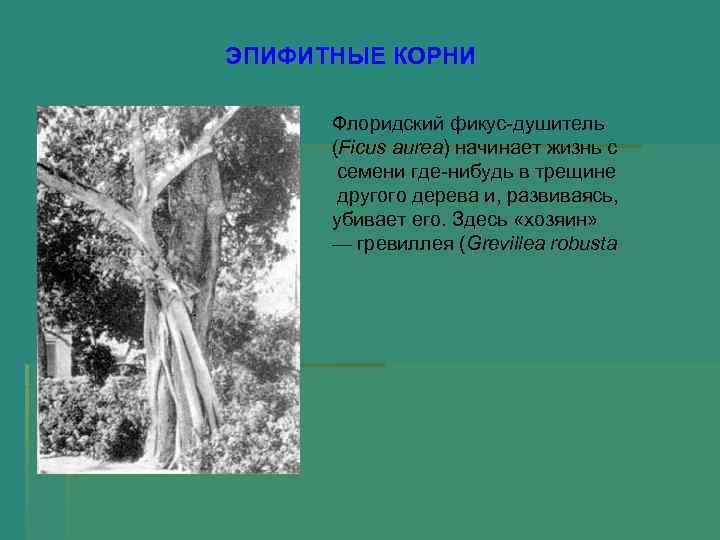 ЭПИФИТНЫЕ КОРНИ

Флоридский фикус-душитель (Ficus aurea) начинает жизнь с семени где-нибудь в трещине другого дерева и, развиваясь, убивает его. Здесь «хозяин» — гревиллея (Grevillea robusta